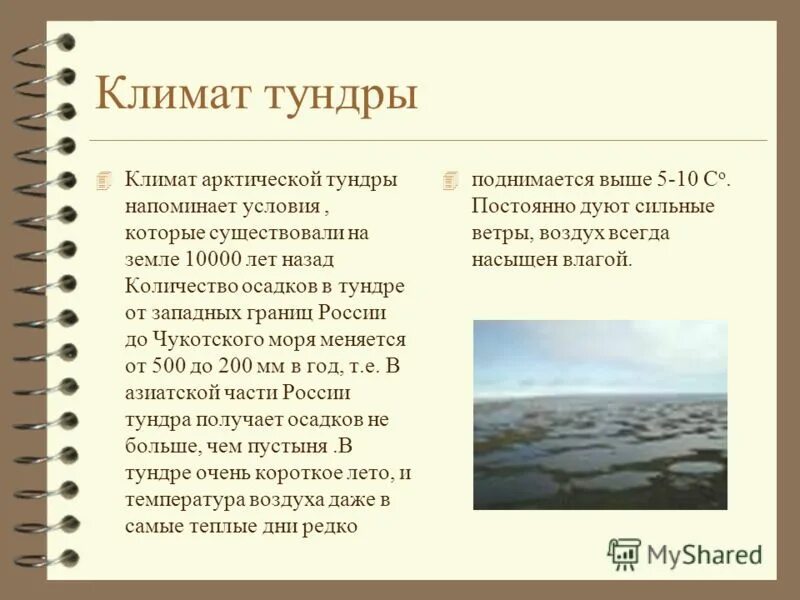 Климат тундры

Климат арктической тундры напоминает условия , которые существовали на земле 10000 лет назад Количество осадков в тундре от западных границ России до Чукотского моря меняется от 500 до 200 мм в год, т.е. В азиатской части России тундра получает осадков не больше, чем пустыня .В тундре очень короткое лето, и температура воздуха даже в самые теплые дни редко

поднимается выше 5-10 $C^o$. Постоянно дуют сильные ветры, воздух всегда насыщен влагой.

MyShared